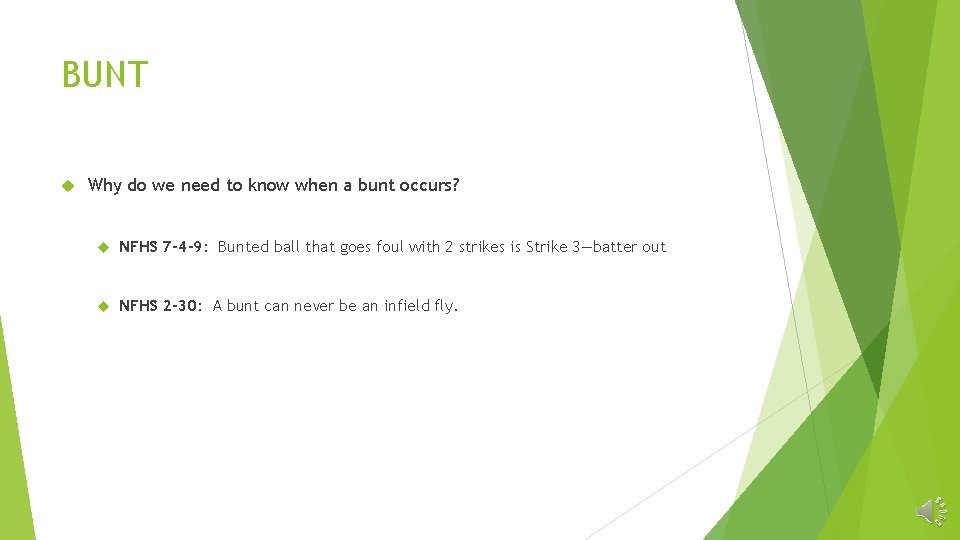 BUNT

Why do we need to know when a bunt occurs?

NFHS 7-4-9: Bunted ball that goes foul with 2 strikes is Strike 3—batter out

NFHS 2-30: A bunt can never be an infield fly.